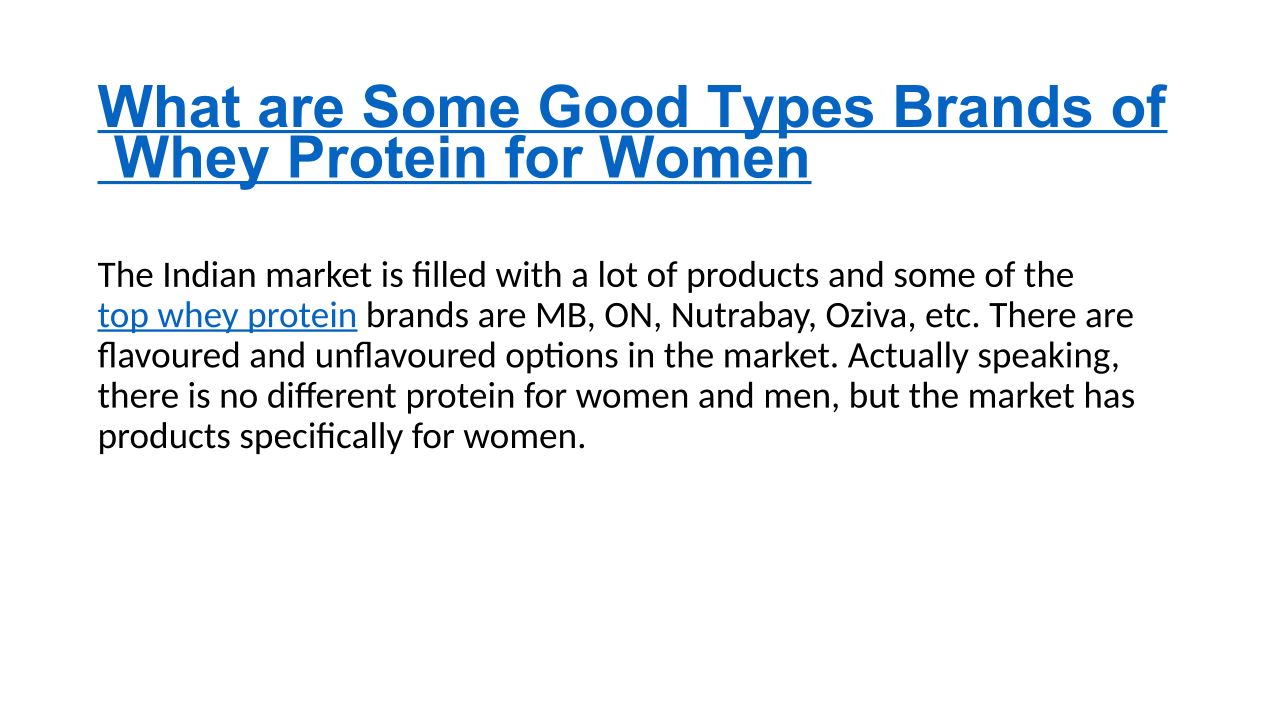 What are Some Good Types Brands of Whey Protein for Women

The Indian market is filled with a lot of products and some of the top whey protein brands are MB, ON, Nutrabay, Oziva, etc. There are flavoured and unflavoured options in the market. Actually speaking, there is no different protein for women and men, but the market has products specifically for women.